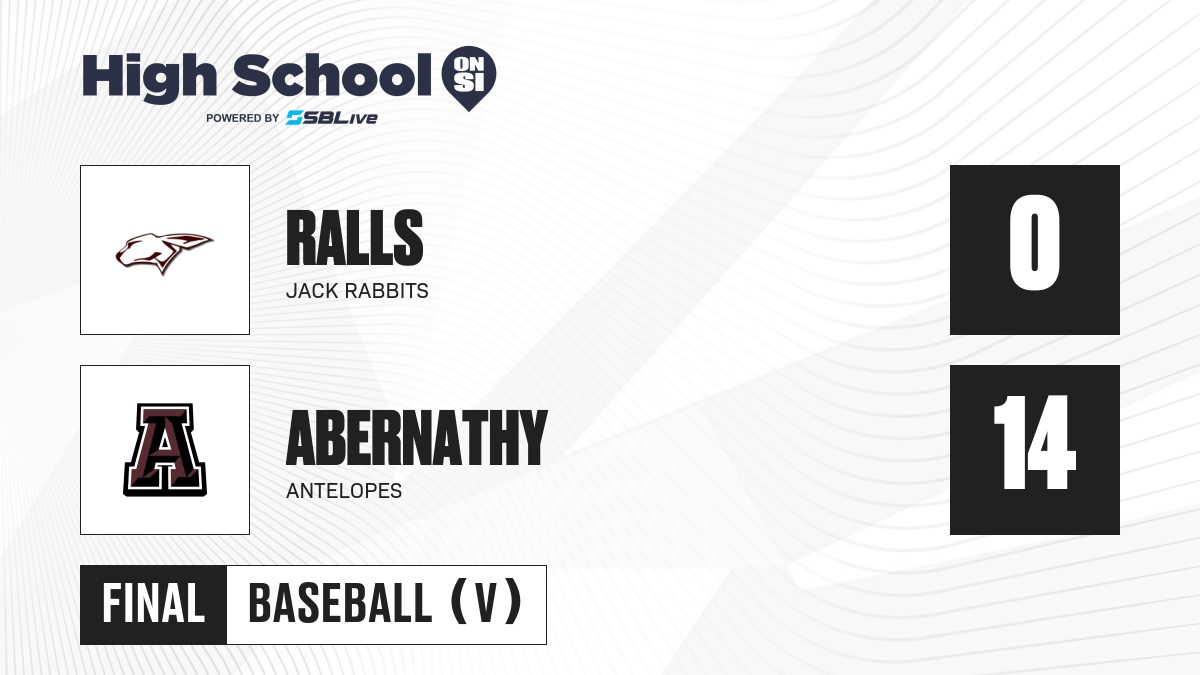 High School ON SI
POWERED BY SBLive

RALLS
JACK RABBITS
0

A
ABERNATHY
ANTELOPES
14

FINAL BASEBALL (V)